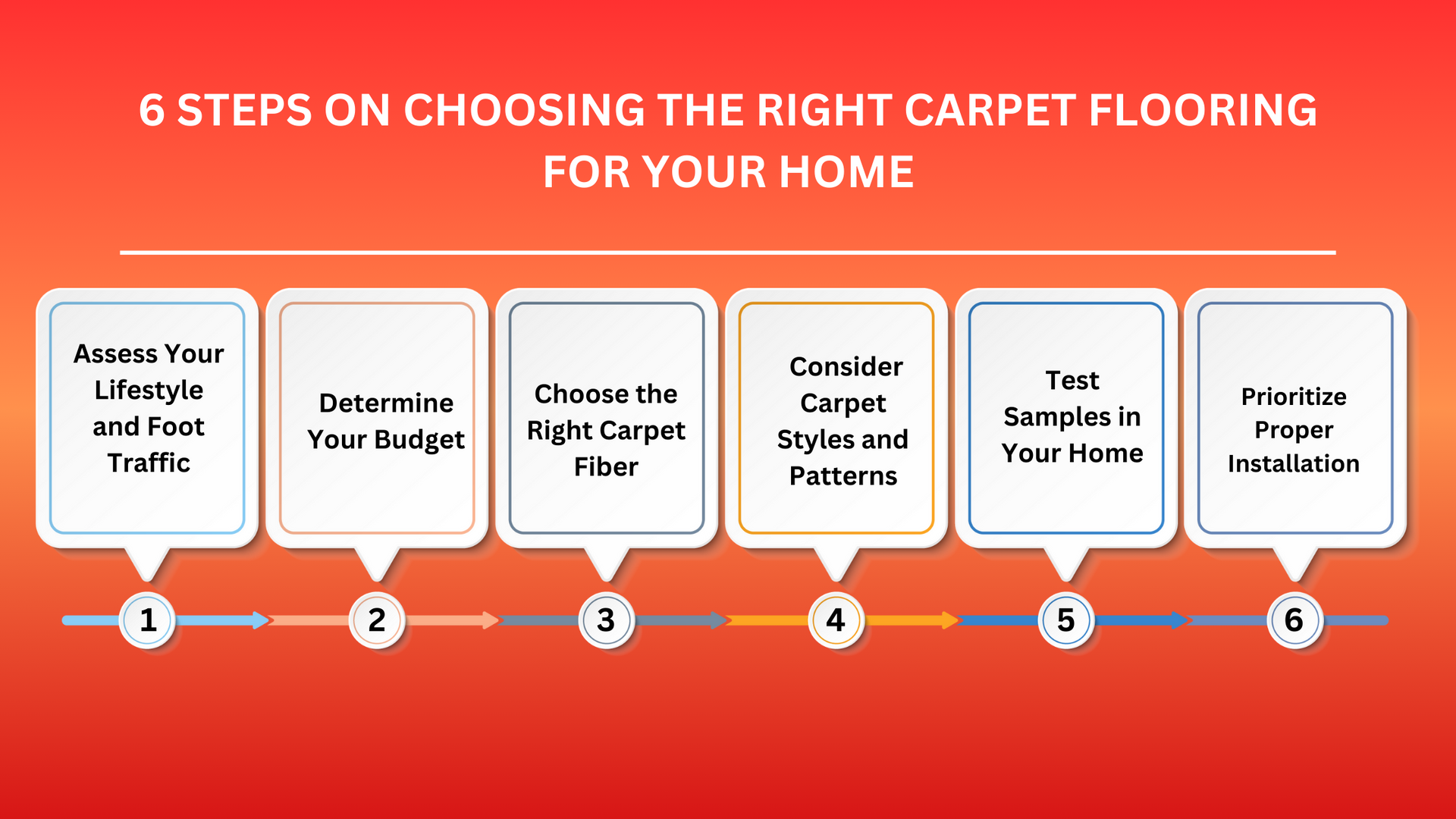 6 STEPS ON CHOOSING THE RIGHT CARPET FLOORING FOR YOUR HOME

Assess Your Lifestyle and Foot Traffic

Determine Your Budget

Choose the Right Carpet Fiber

Consider Carpet Styles and Patterns

Test Samples in Your Home

Prioritize Proper Installation

1

2

3

4

5

6